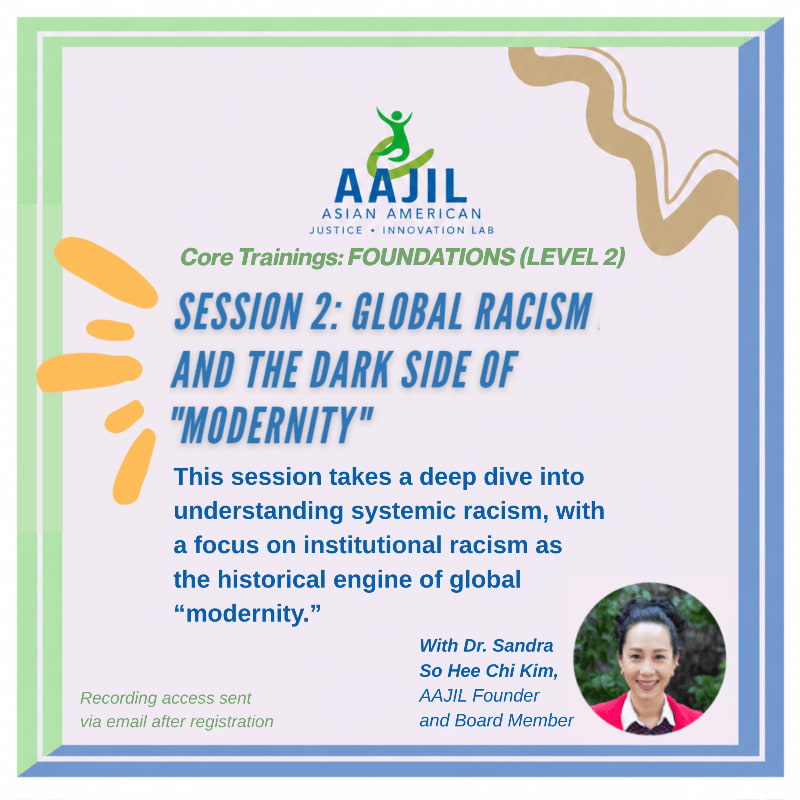 AAJIL
ASIAN AMERICAN
JUSTICE • INNOVATION LAB

Core Trainings: FOUNDATIONS (LEVEL 2)

SESSION 2: GLOBAL RACISM AND THE DARK SIDE OF "MODERNITY"

This session takes a deep dive into understanding systemic racism, with a focus on institutional racism as the historical engine of global "modernity."

With Dr. Sandra
So Hee Chi Kim,
AAJIL Founder
and Board Member

Recording access sent
via email after registration